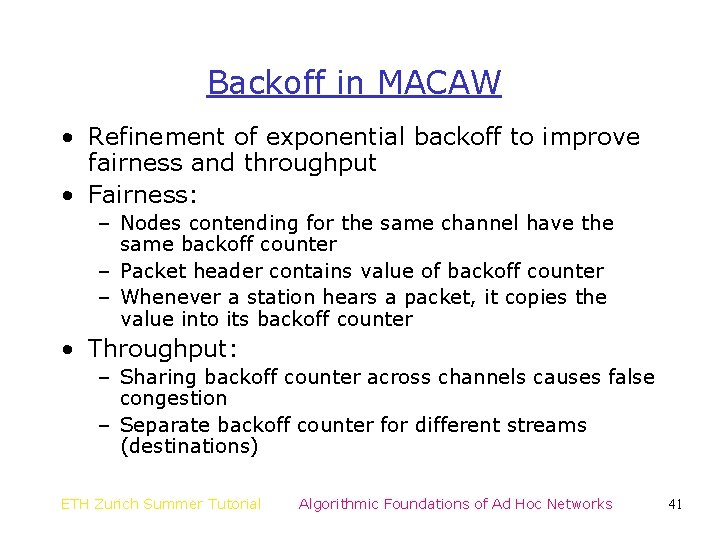 Backoff in MACAW

• Refinement of exponential backoff to improve fairness and throughput
• Fairness:
 – Nodes contending for the same channel have the same backoff counter
 – Packet header contains value of backoff counter
 – Whenever a station hears a packet, it copies the value into its backoff counter
• Throughput:
 – Sharing backoff counter across channels causes false congestion
 – Separate backoff counter for different streams (destinations)

ETH Zurich Summer Tutorial Algorithmic Foundations of Ad Hoc Networks 41